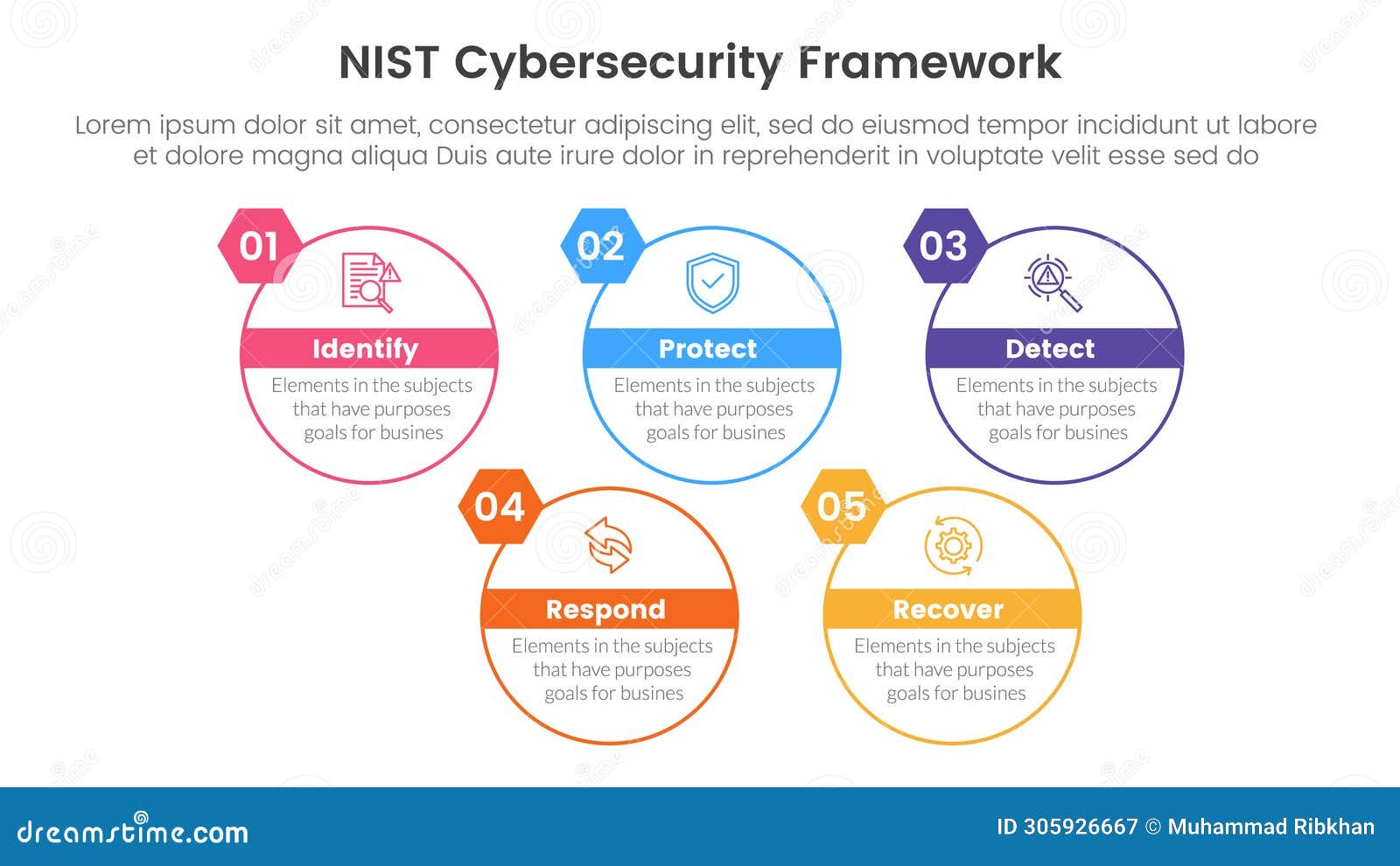 NIST Cybersecurity Framework

Lorem ipsum dolor sit amet, consectetur adipiscing elit, sed do eiusmod tempor incididunt ut labore et dolore magna aliqua Duis aute irure dolor in reprehenderit in voluptate velit esse sed do

01

Identify

Elements in the subjects that have purposes goals for busines

02

Protect

Elements in the subjects that have purposes goals for busines

03

Detect

Elements in the subjects that have purposes goals for busines

04

Respond

Elements in the subjects that have purposes goals for busines

05

Recover

Elements in the subjects that have purposes goals for busines

dreamstime.com

ID 305926667 © Muhammad Ribkhan